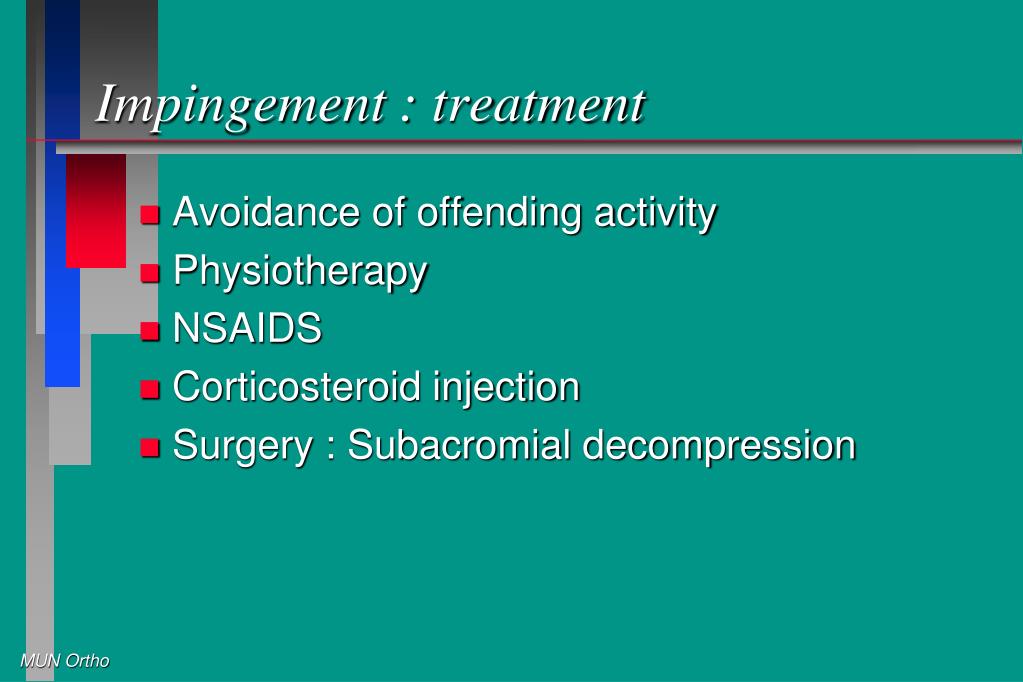 Impingement : treatment

Avoidance of offending activity
Physiotherapy
NSAIDS
Corticosteroid injection
Surgery : Subacromial decompression

MUN Ortho